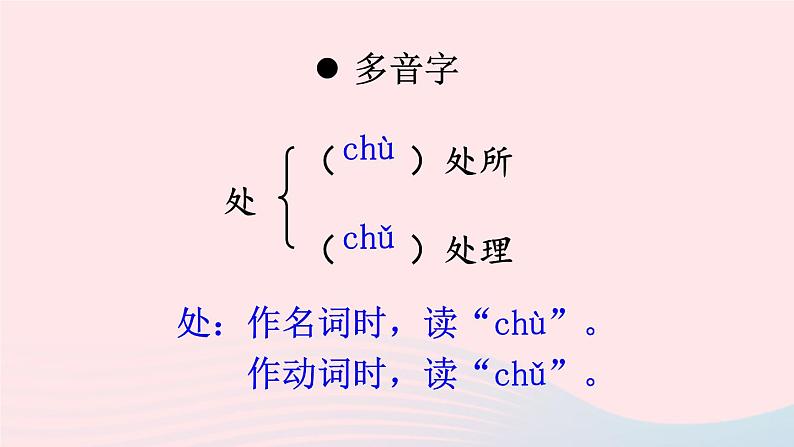 ● 多音字

处 （chù）处所
（chǔ）处理

处：作名词时，读“chù”。
作动词时，读“chǔ”。